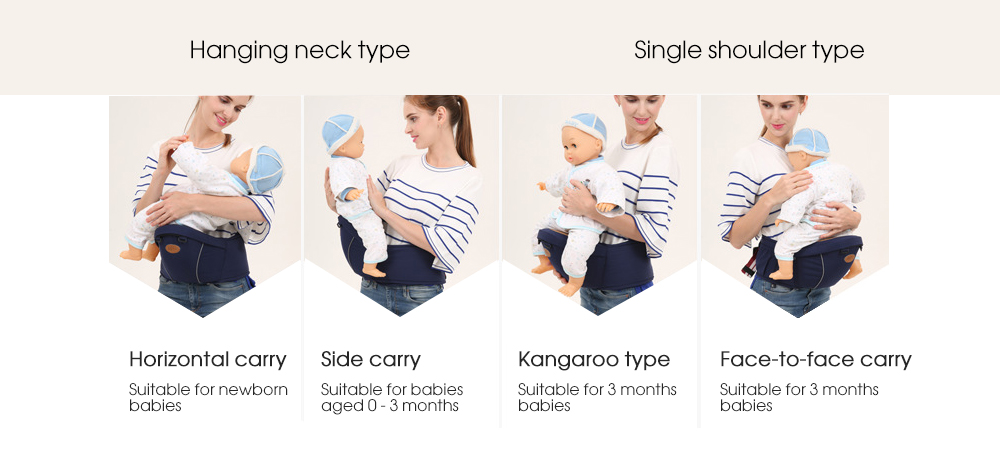 Hanging neck type

Single shoulder type

Horizontal carry

Suitable for newborn babies

Side carry

Suitable for babies aged 0 - 3 months

Kangaroo type

Suitable for 3 months babies

Face-to-face carry

Suitable for 3 months babies